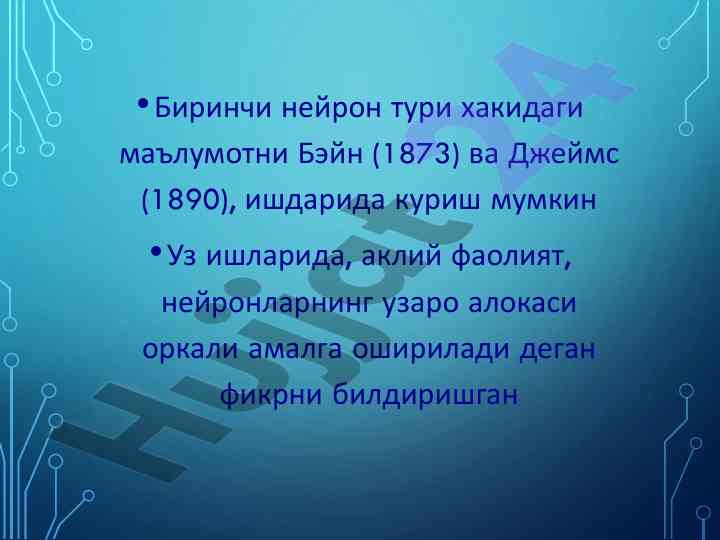 • Биринчи нейрон тури хакидаги маълумотни Бэйн (1873) ва Джеймс (1890), ишдарида куриш мумкин

• Уз ишларида, аклий фаолият, нейронларнинг узаро алокаси оркали амалга оширилади деган фикрни билдиришган

Hujjat24